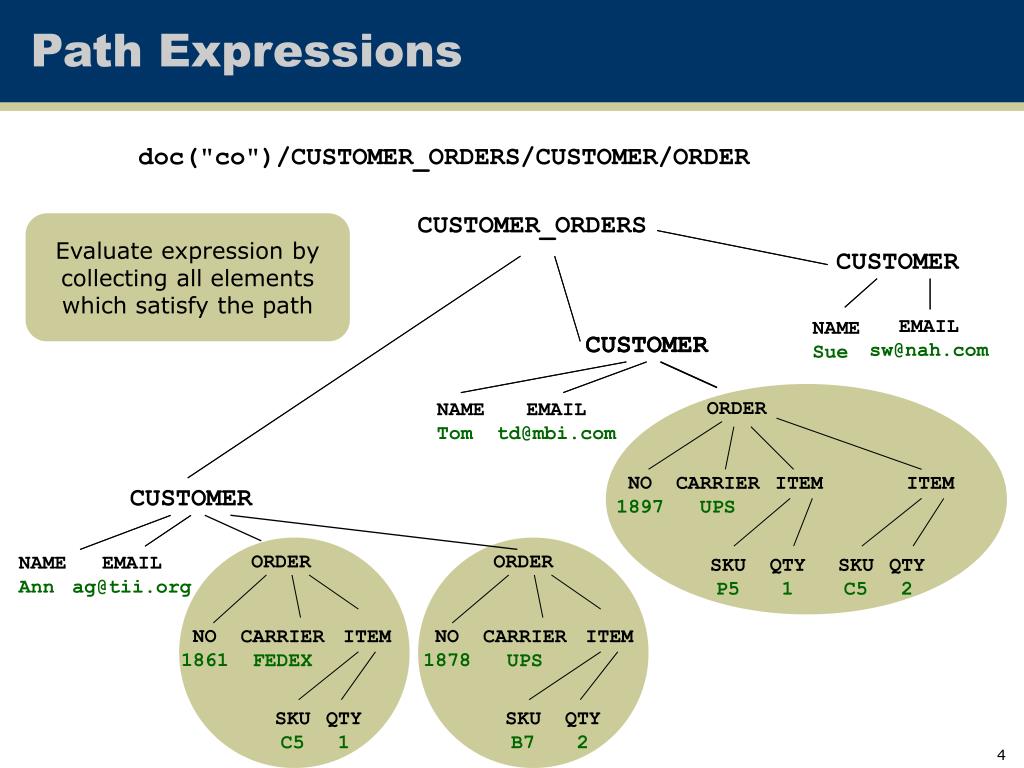 Path Expressions

doc("co")/CUSTOMER_ORDERS/CUSTOMER/ORDER

Evaluate expression by collecting all elements which satisfy the path

CUSTOMER_ORDERS

CUSTOMER

NAME EMAIL
Sue sw@nah.com

CUSTOMER

NAME EMAIL
Tom td@mbi.com

ORDER

NO CARRIER ITEM ITEM
1897 UPS

SKU QTY SKU QTY
P5 1 C5 2

CUSTOMER

NAME EMAIL
Ann ag@tii.org

ORDER

NO CARRIER ITEM
1861 FEDEX

SKU QTY
C5 1

ORDER

NO CARRIER ITEM
1878 UPS

SKU QTY
B7 2

4